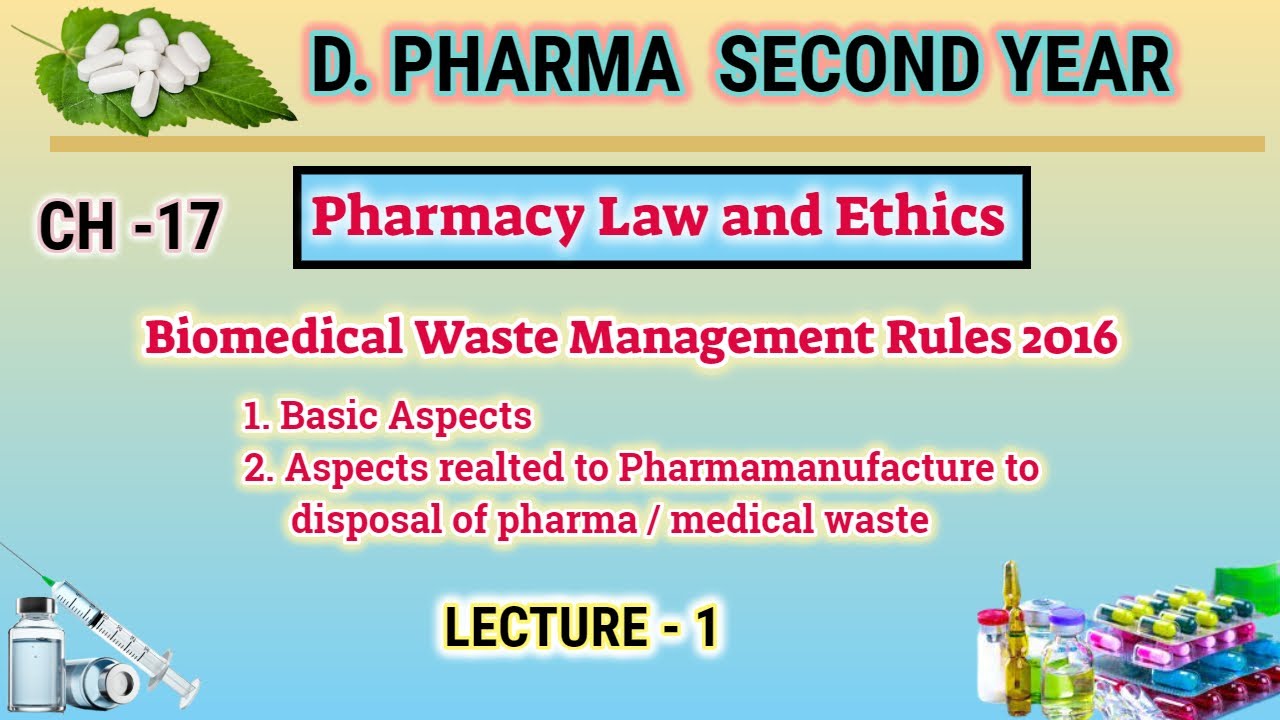 D. PHARMA SECOND YEAR

CH -17

Pharmacy Law and Ethics

Biomedical Waste Management Rules 2016

1. Basic Aspects
2. Aspects realted to Pharmamanufacture to disposal of pharma / medical waste

LECTURE - 1